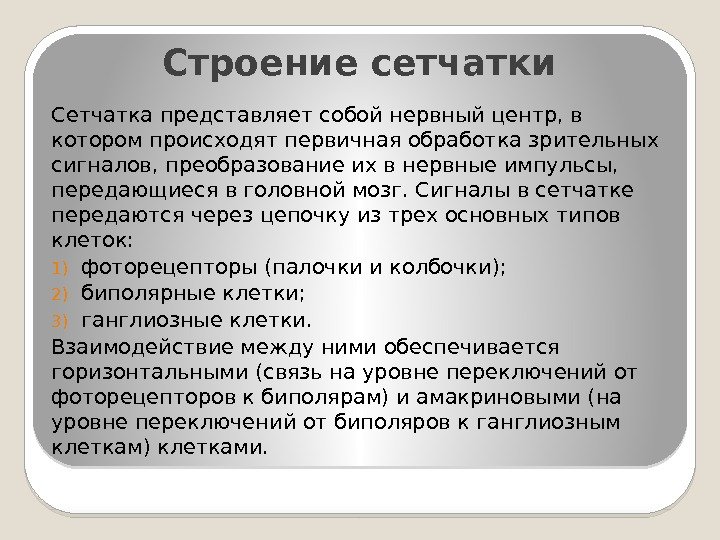 Строение сетчатки

Сетчатка представляет собой нервный центр, в котором происходят первичная обработка зрительных сигналов, преобразование их в нервные импульсы, передающиеся в головной мозг. Сигналы в сетчатке передаются через цепочку из трех основных типов клеток:

1) фоторецепторы (палочки и колбочки);
2) биполярные клетки;
3) ганглиозные клетки.

Взаимодействие между ними обеспечивается горизонтальными (связь на уровне переключений от фоторецепторов к биполярам) и амакриновыми (на уровне переключений от биполяров к ганглиозным клеткам) клетками.